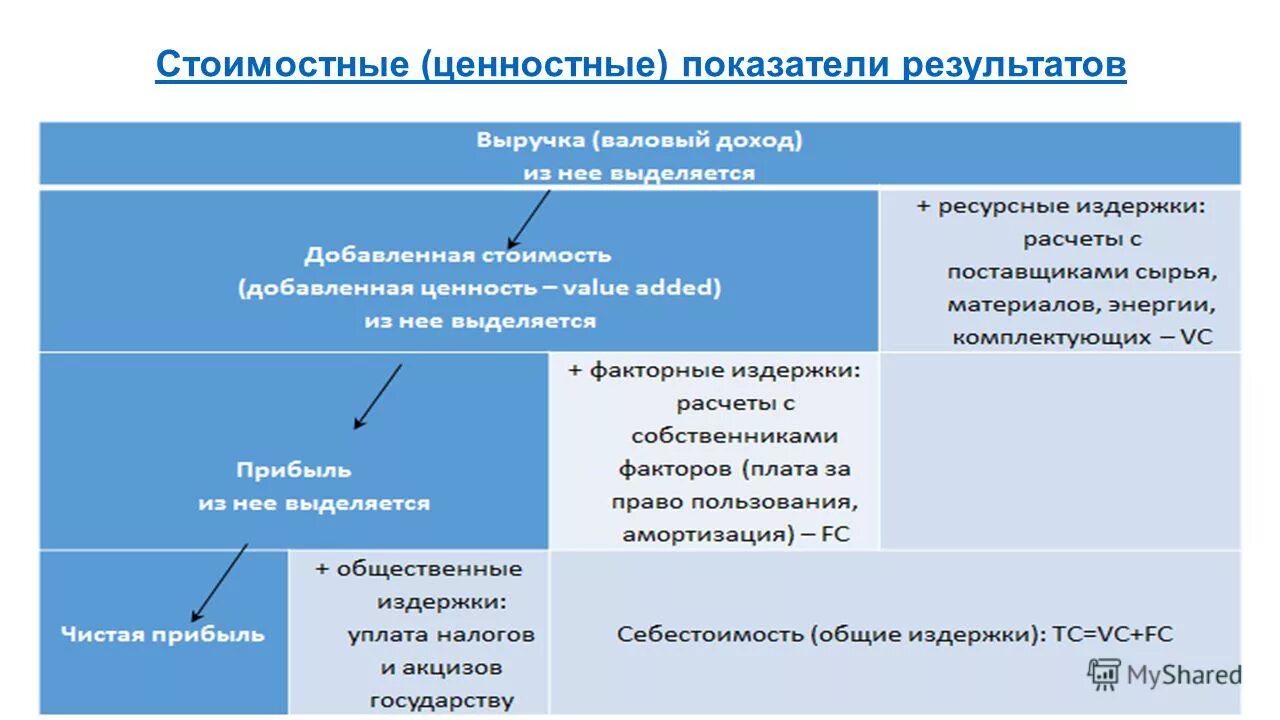 Стоимостные (ценностные) показатели результатов

Выручка (валовый доход)
из нее выделяется

Добавленная стоимость
(добавленная ценность – value added)
из нее выделяется

+ ресурсные издержки:
расчеты с поставщиками сырья, материалов, энергии, комплектующих – VC

Прибыль
из нее выделяется

+ факторные издержки:
расчеты с собственниками факторов (плата за право пользования, амортизация) – FC

Чистая прибыль

+ общественные издержки:
уплата налогов и акцизов государству

Себестоимость (общие издержки): TC=VC+FC

MyShared